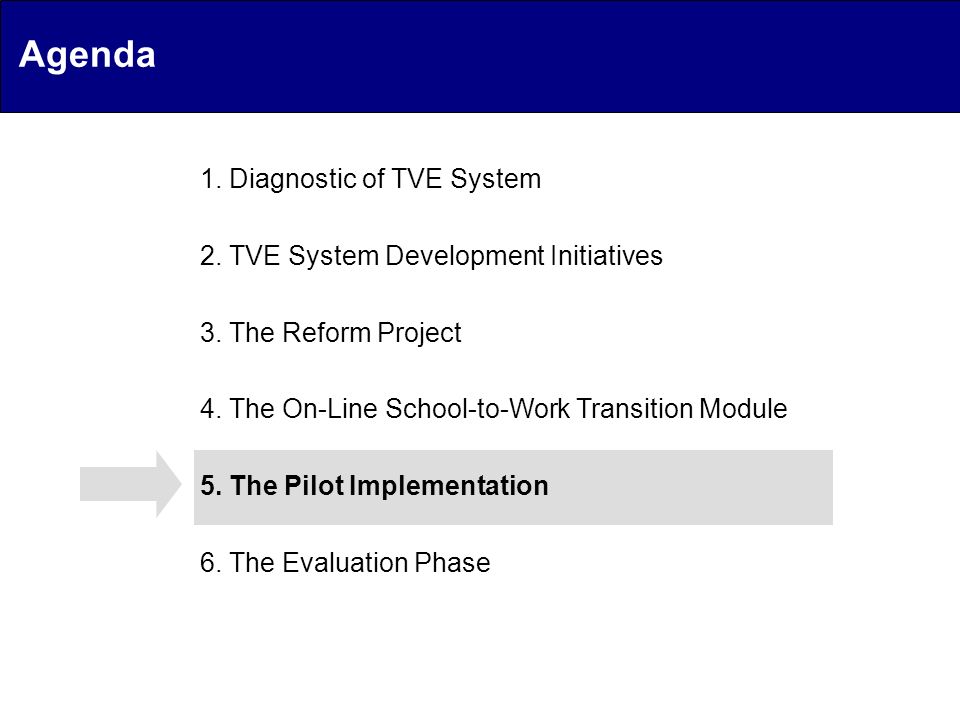 Agenda

1. Diagnostic of TVE System

2. TVE System Development Initiatives

3. The Reform Project

4. The On-Line School-to-Work Transition Module

5. The Pilot Implementation

6. The Evaluation Phase